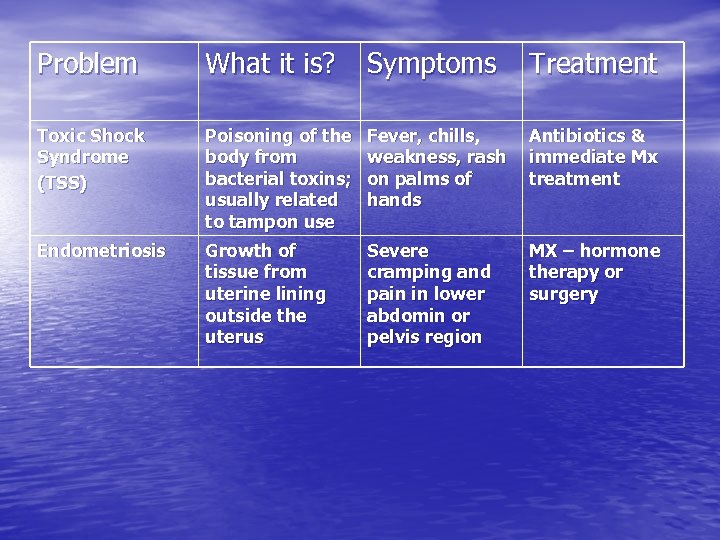 | Problem | What it is? | Symptoms | Treatment |
|---|---|---|---|
| Toxic Shock Syndrome (TSS) | Poisoning of the body from bacterial toxins; usually related to tampon use | Fever, chills, weakness, rash on palms of hands | Antibiotics & immediate Mx treatment |
| Endometriosis | Growth of tissue from uterine lining outside the uterus | Severe cramping and pain in lower abdomin or pelvis region | MX – hormone therapy or surgery |